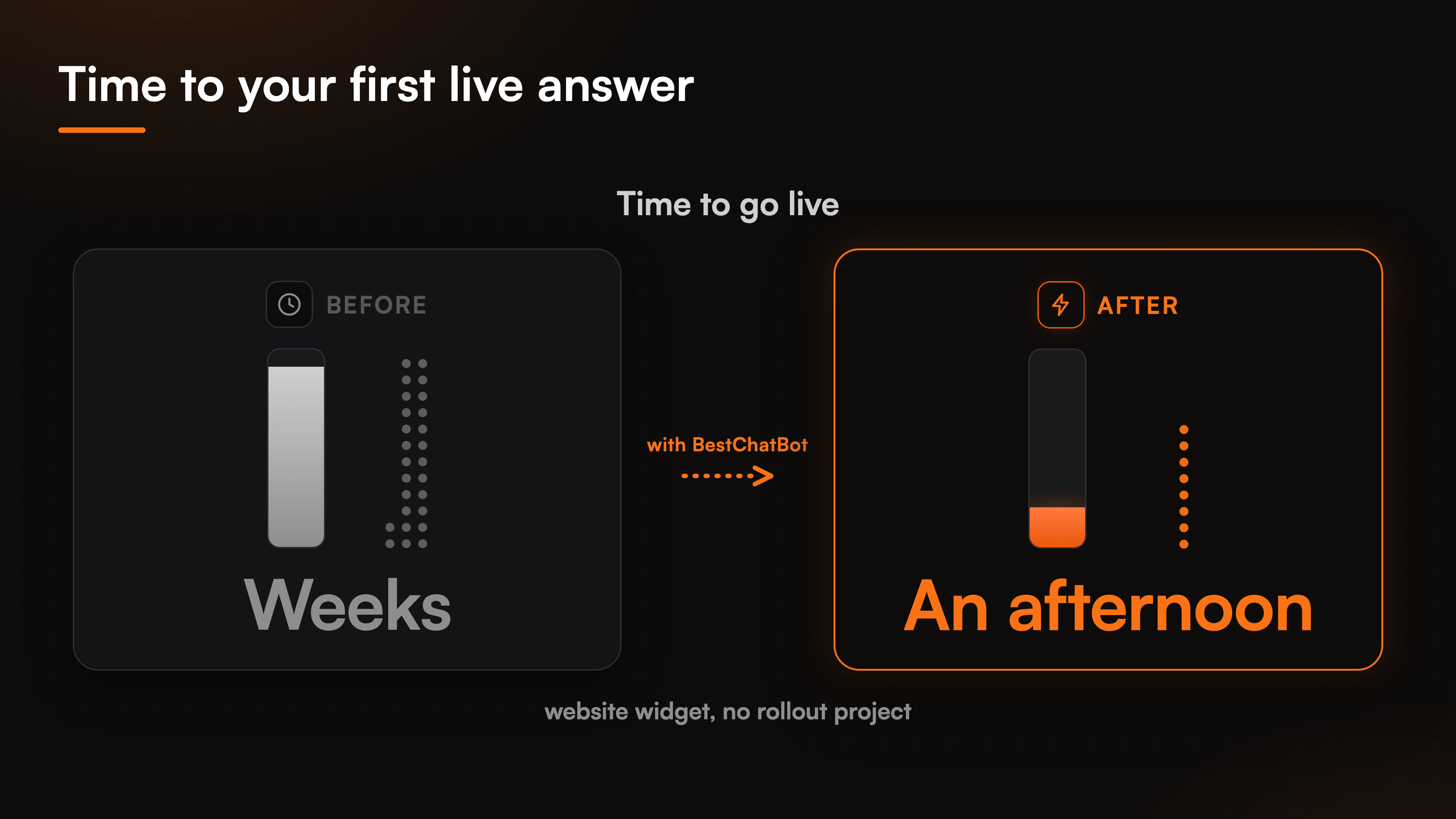 Time to your first live answer

Time to go live

BEFORE

Weeks

with BestChatBot

AFTER

An afternoon

website widget, no rollout project